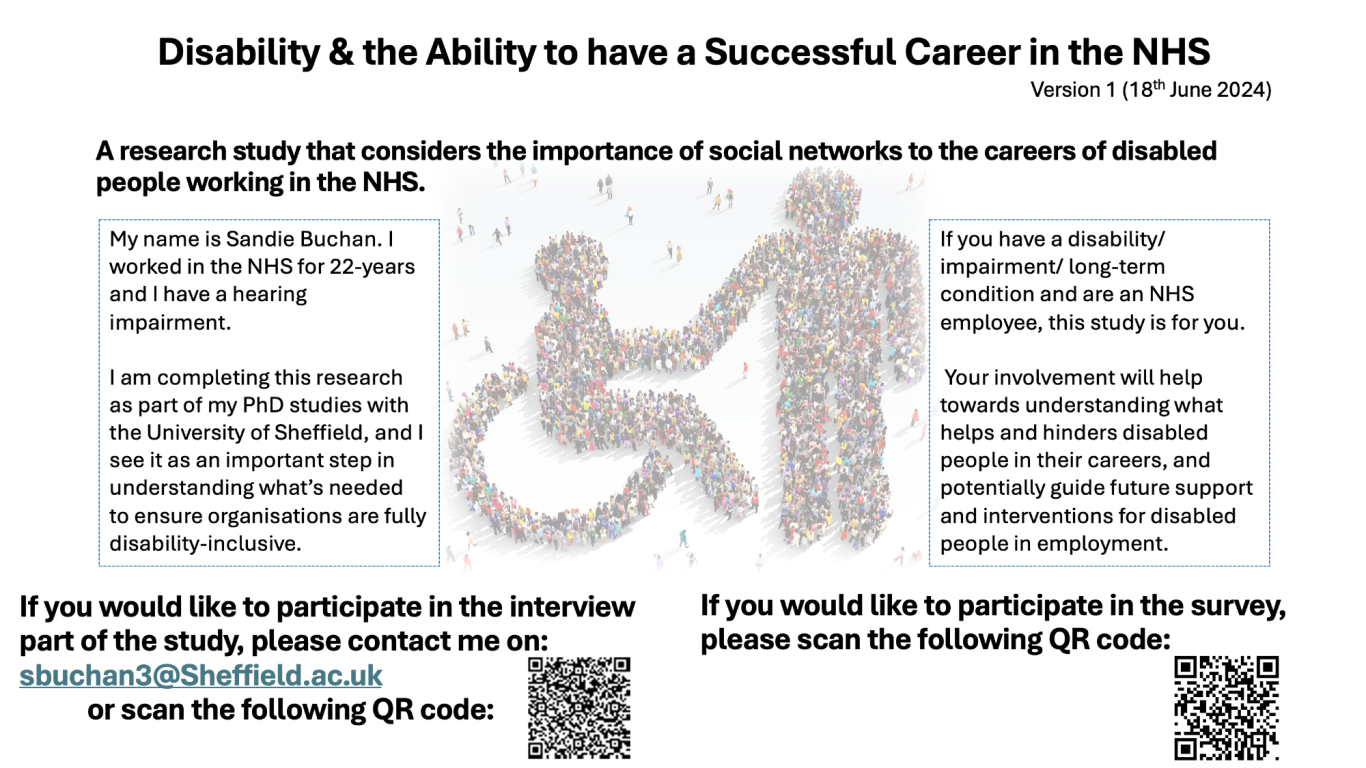 Disability & the Ability to have a Successful Career in the NHS

Version 1 (18$^{th}$ June 2024)

A research study that considers the importance of social networks to the careers of disabled people working in the NHS.

My name is Sandie Buchan. I worked in the NHS for 22-years and I have a hearing impairment.

I am completing this research as part of my PhD studies with the University of Sheffield, and I see it as an important step in understanding what's needed to ensure organisations are fully disability-inclusive.

If you have a disability/ impairment/ long-term condition and are an NHS employee, this study is for you.

Your involvement will help towards understanding what helps and hinders disabled people in their careers, and potentially guide future support and interventions for disabled people in employment.

If you would like to participate in the interview part of the study, please contact me on: sbuchan3@Sheffield.ac.uk or scan the following QR code:

If you would like to participate in the survey, please scan the following QR code: